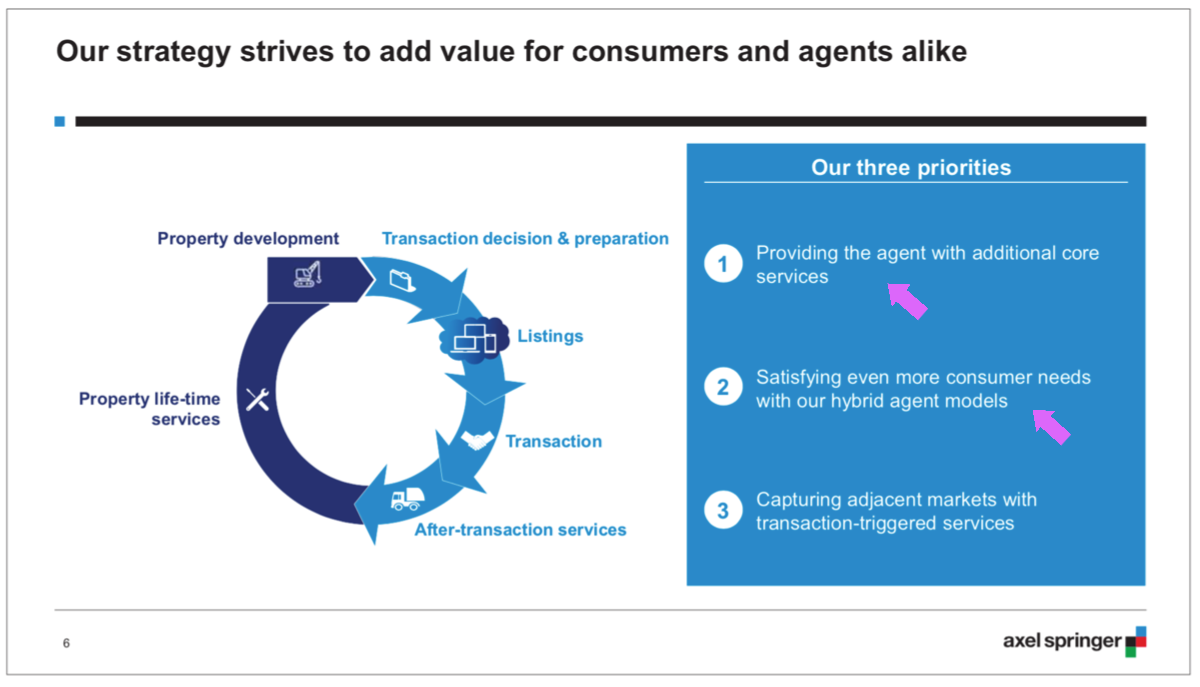 Our strategy strives to add value for consumers and agents alike

Property development

Transaction decision & preparation

Listings

Transaction

After-transaction services

Property life-time services

Our three priorities

1 Providing the agent with additional core services

2 Satisfying even more consumer needs with our hybrid agent models

3 Capturing adjacent markets with transaction-triggered services

6

axel springer